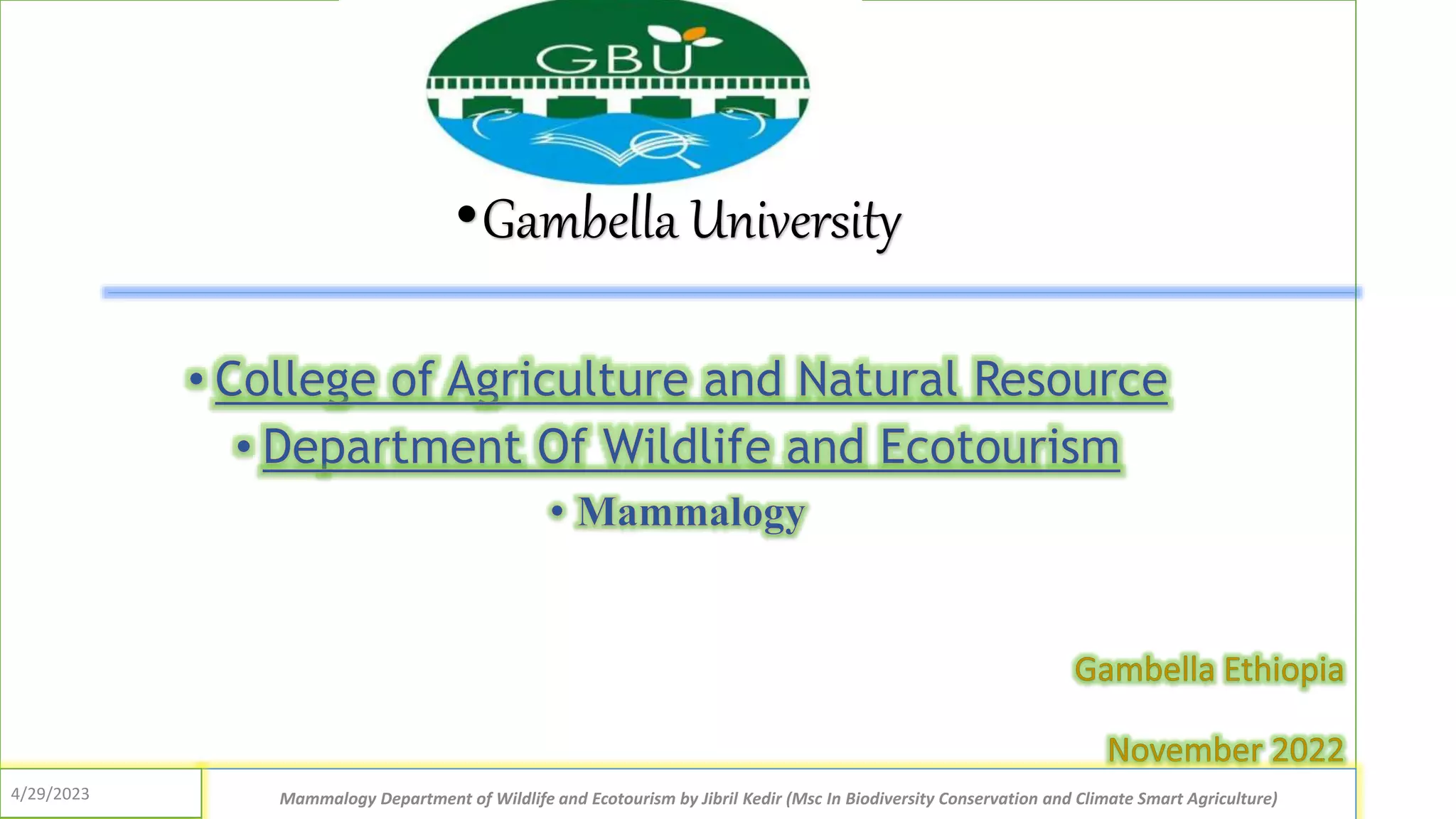 GBU

• Gambella University

• College of Agriculture and Natural Resource

• Department Of Wildlife and Ecotourism

• Mammalogy

Gambella Ethiopia

November 2022

4/29/2023

Mammalogy Department of Wildlife and Ecotourism by Jibril Kedir (Msc In Biodiversity Conservation and Climate Smart Agriculture)